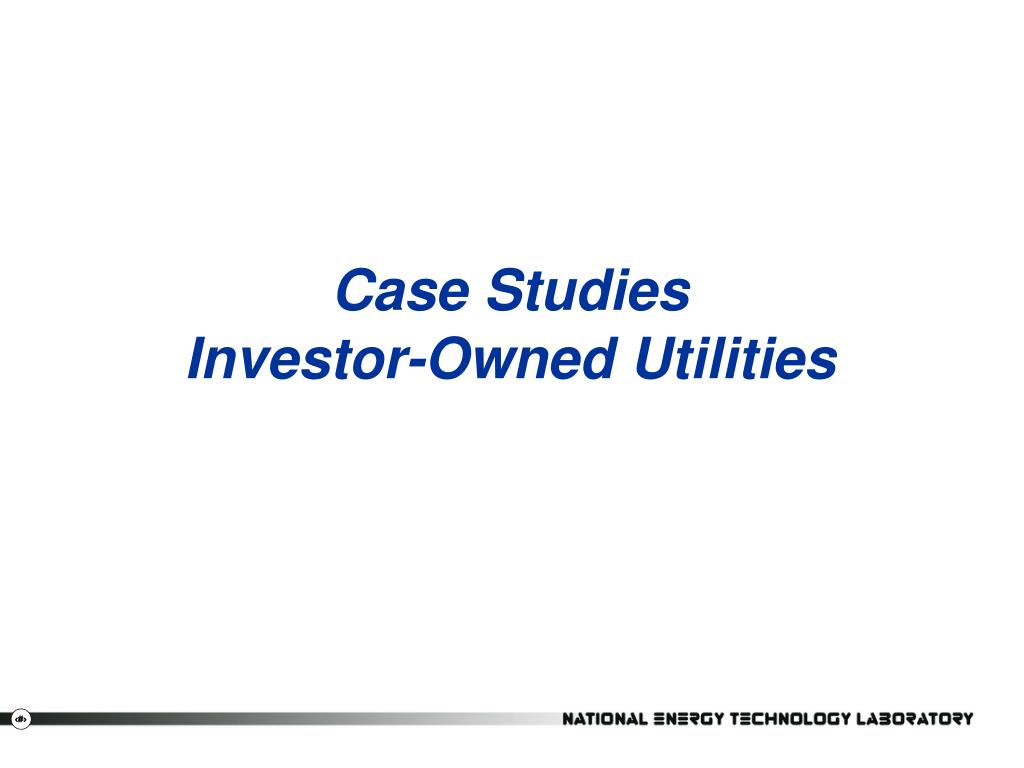 Case Studies
Investor-Owned Utilities

NATIONAL ENERGY TECHNOLOGY LABORATORY